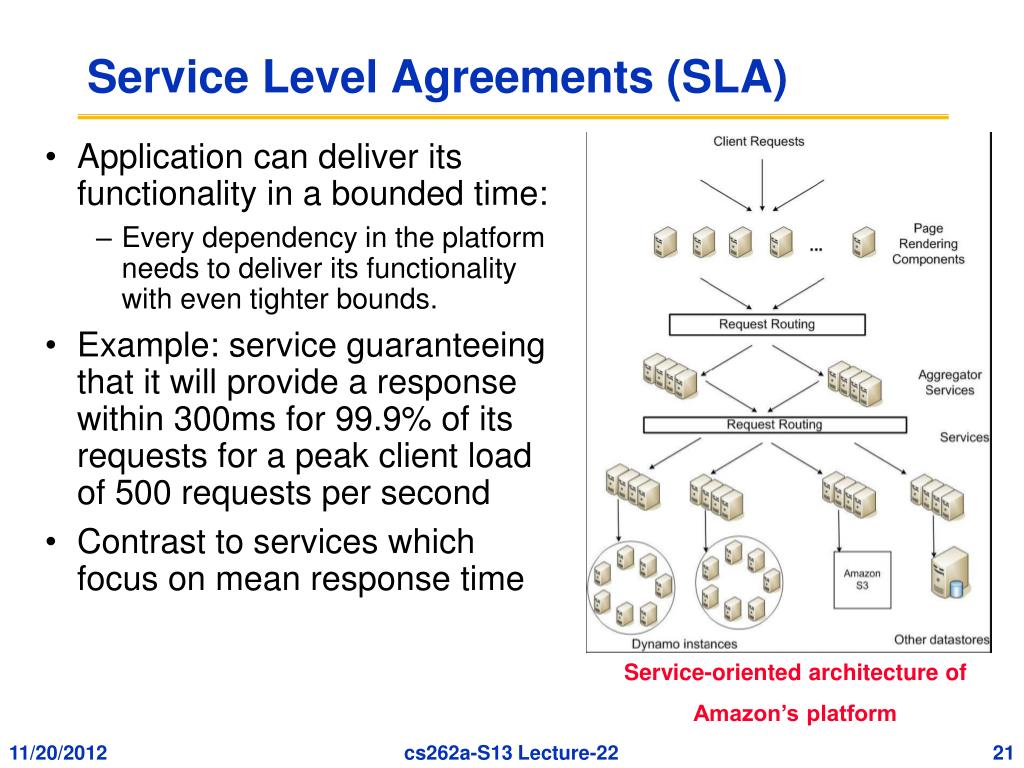 Service Level Agreements (SLA)

• Application can deliver its functionality in a bounded time:
– Every dependency in the platform needs to deliver its functionality with even tighter bounds.
• Example: service guaranteeing that it will provide a response within 300ms for 99.9% of its requests for a peak client load of 500 requests per second
• Contrast to services which focus on mean response time

Client Requests

...

Page Rendering Components

Request Routing

Aggregator Services

Request Routing

Services

Amazon S3

Dynamo instances

Other datastores

Service-oriented architecture of Amazon's platform

11/20/2012

cs262a-S13 Lecture-22

21